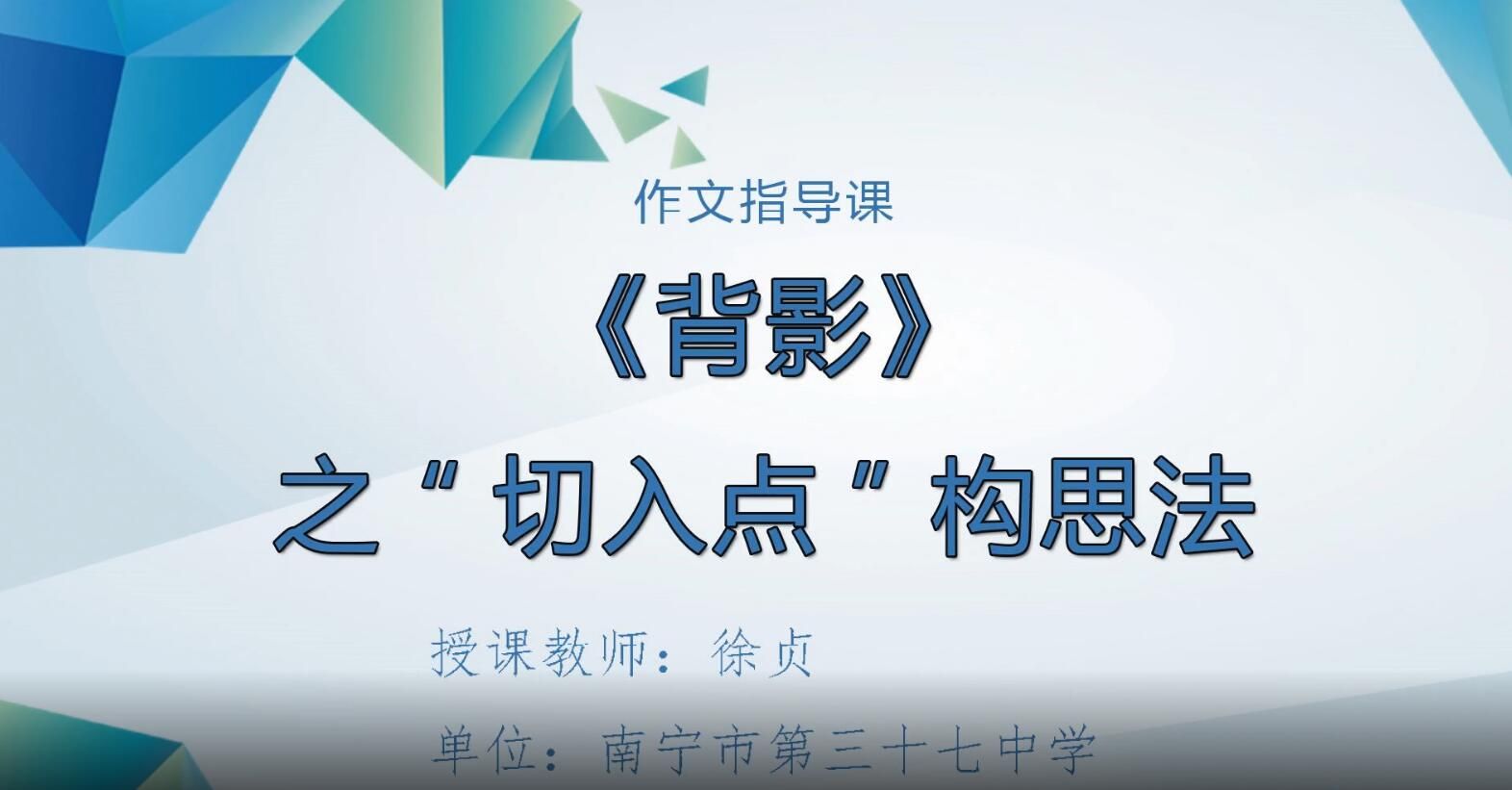 作文指导课

《背影》

之“切入点”构思法

授课教师：徐贞

单位：南宁市第三十七中学